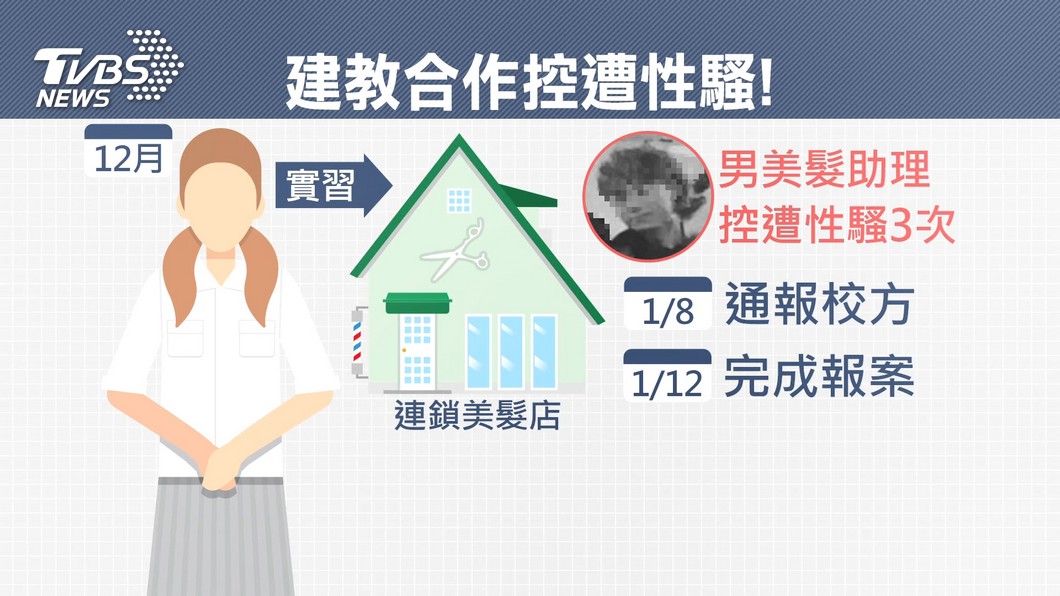 TVBS NEWS

建教合作控遭性騷!

12月

實習

連鎖美髮店

男美髮助理
控遭性騷3次

1/8 通報校方

1/12 完成報案